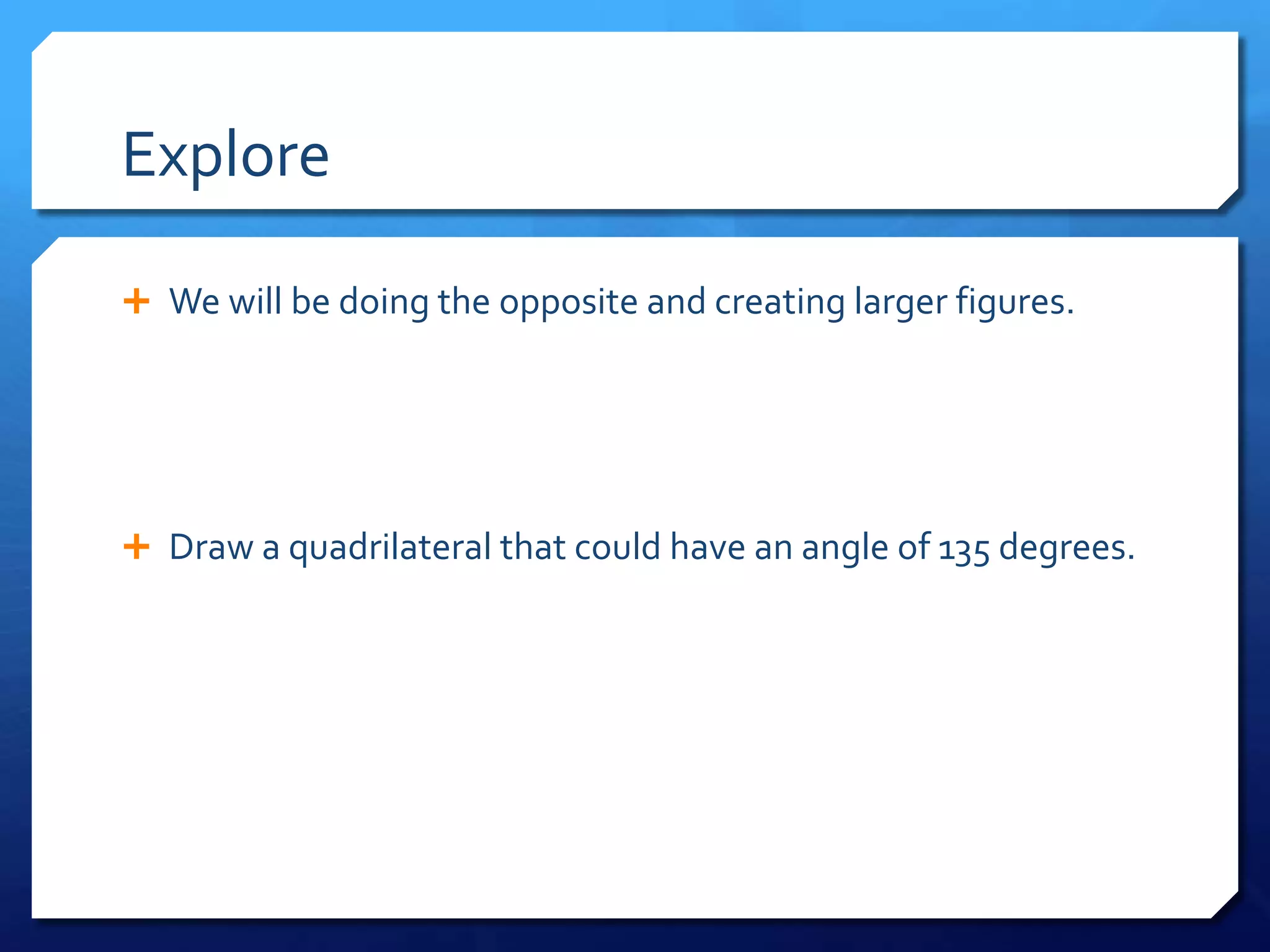 Explore

+ We will be doing the opposite and creating larger figures.

+ Draw a quadrilateral that could have an angle of 135 degrees.